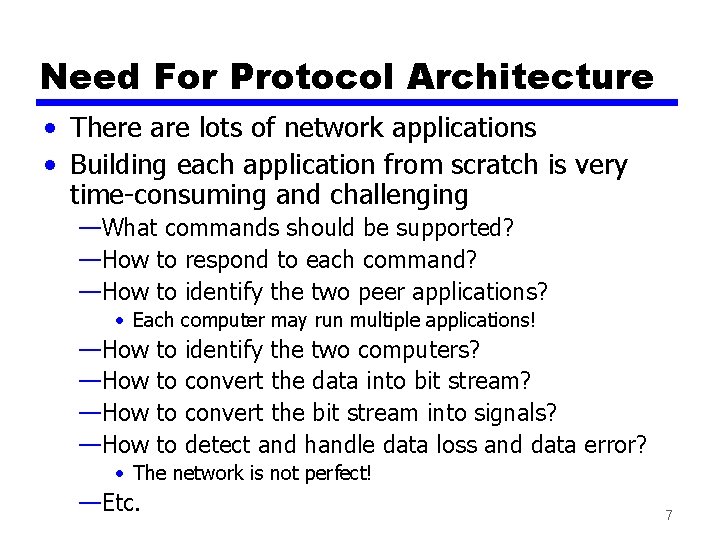 Need For Protocol Architecture

• There are lots of network applications
• Building each application from scratch is very time-consuming and challenging
—What commands should be supported?
—How to respond to each command?
—How to identify the two peer applications?
• Each computer may run multiple applications!
—How to identify the two computers?
—How to convert the data into bit stream?
—How to convert the bit stream into signals?
—How to detect and handle data loss and data error?
• The network is not perfect!
—Etc.

7